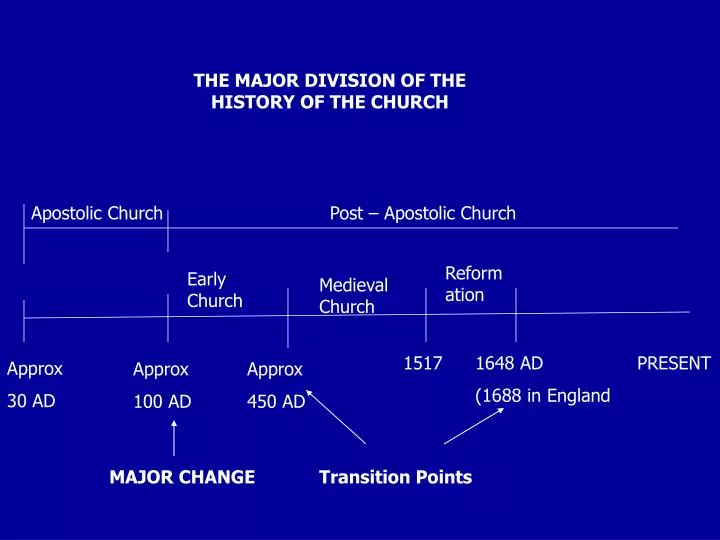 THE MAJOR DIVISION OF THE HISTORY OF THE CHURCH

Apostolic Church

Post – Apostolic Church

Early Church

Medieval Church

Reform ation

Approx 30 AD

Approx 100 AD

Approx 450 AD

1517

1648 AD (1688 in England

PRESENT

MAJOR CHANGE

Transition Points